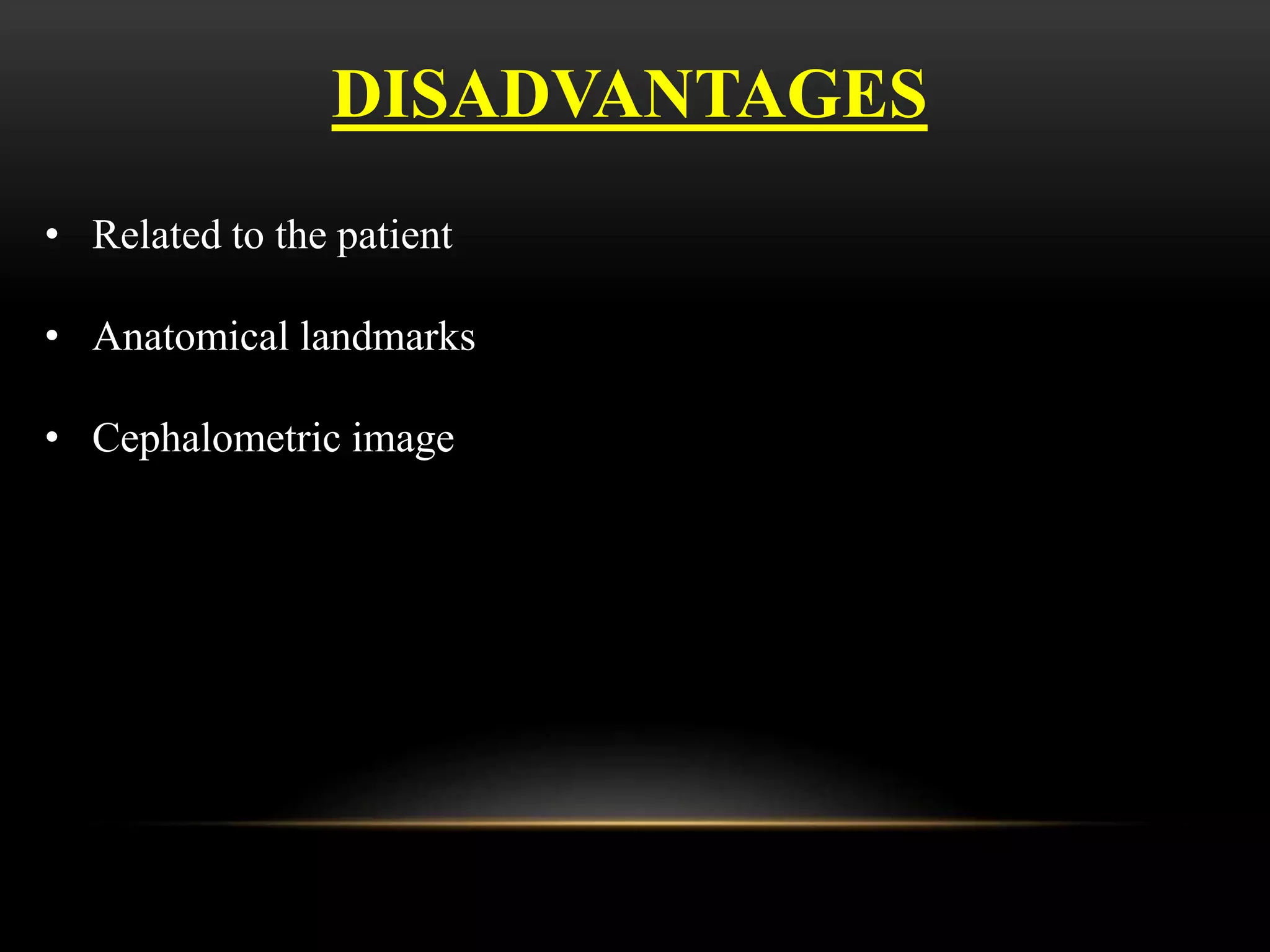 DISADVANTAGES

• Related to the patient

• Anatomical landmarks

• Cephalometric image